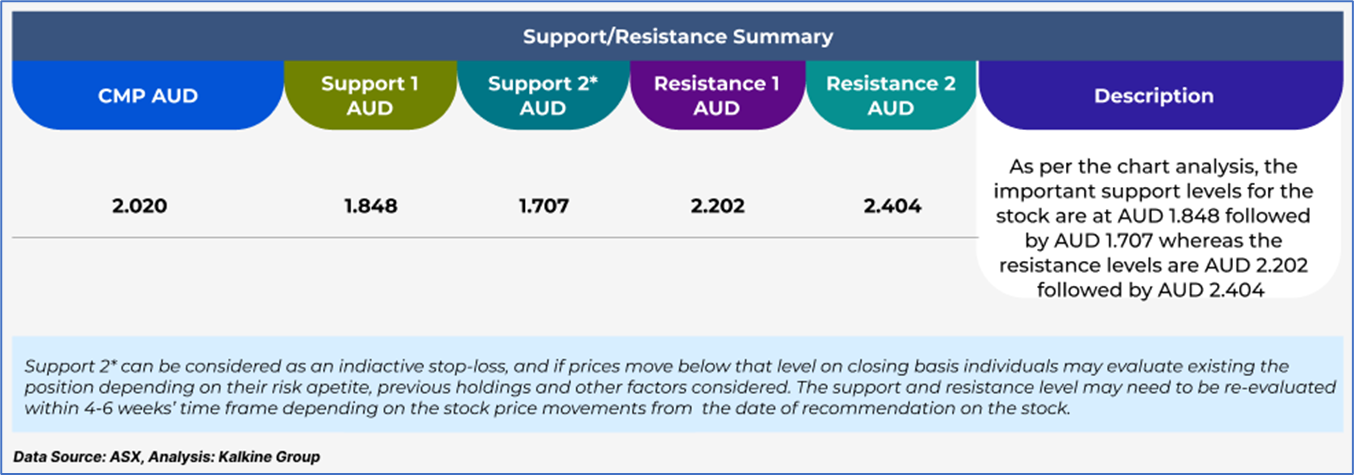 Support/Resistance Summary

| CMP AUD | Support 1 AUD | Support 2* AUD | Resistance 1 AUD | Resistance 2 AUD | Description |
|---|---|---|---|---|---|
| 2.020 | 1.848 | 1.707 | 2.202 | 2.404 | As per the chart analysis, the important support levels for the stock are at AUD 1.848 followed by AUD 1.707 whereas the resistance levels are AUD 2.202 followed by AUD 2.404 |

Support 2* can be considered as an indiactive stop-loss, and if prices move below that level on closing basis individuals may evaluate existing the position depending on their risk apetite, previous holdings and other factors considered. The support and resistance level may need to be re-evaluated within 4-6 weeks' time frame depending on the stock price movements from the date of recommendation on the stock.

Data Source: ASX, Analysis: Kalkine Group